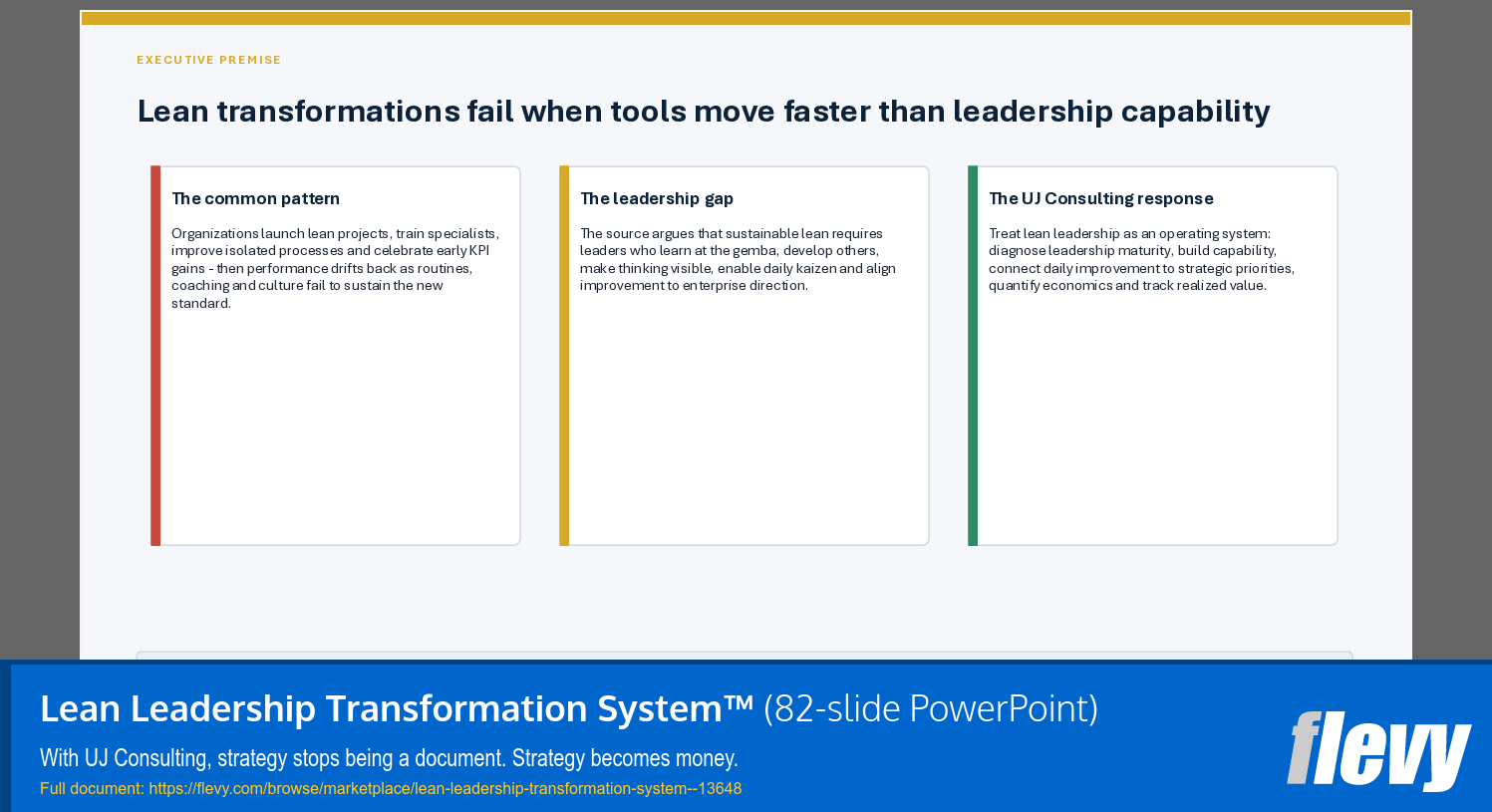 EXECUTIVE PREMISE

Lean transformations fail when tools move faster than leadership capability

The common pattern

Organizations launch lean projects, train specialists, improve isolated processes and celebrate early KPI gains - then performance drifts back as routines, coaching and culture fail to sustain the new standard.

The leadership gap

The source argues that sustainable lean requires leaders who learn at the gemba, develop others, make thinking visible, enable daily kaizen and align improvement to enterprise direction.

The UJ Consulting response

Treat lean leadership as an operating system: diagnose leadership maturity, build capability, connect daily improvement to strategic priorities, quantify economics and track realized value.

Lean Leadership Transformation System™ (82-slide PowerPoint)

With UJ Consulting, strategy stops being a document. Strategy becomes money.

Full document: https://flevy.com/browse/marketplace/lean-leadership-transformation-system--13648

flevy